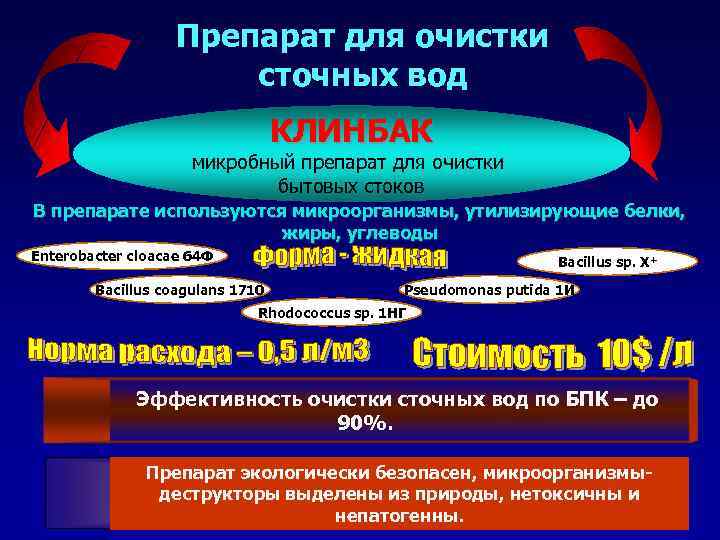 Препарат для очистки сточных вод

КЛИНБАК
микробный препарат для очистки бытовых стоков

В препарате используются микроорганизмы, утилизирующие белки, жиры, углеводы

Enterobacter cloacae 64Ф

форма - жидкая

Bacillus sp. X+

Bacillus coagulans 1710

Pseudomonas putida 1И

Rhodococcus sp. 1НГ

Норма расхода – 0,5 л/м3

Стоимость 10$ /л

Эффективность очистки сточных вод по БПК – до 90%.

Препарат экологически безопасен, микроорганизмы-деструкторы выделены из природы, нетоксичны и непатогенны.